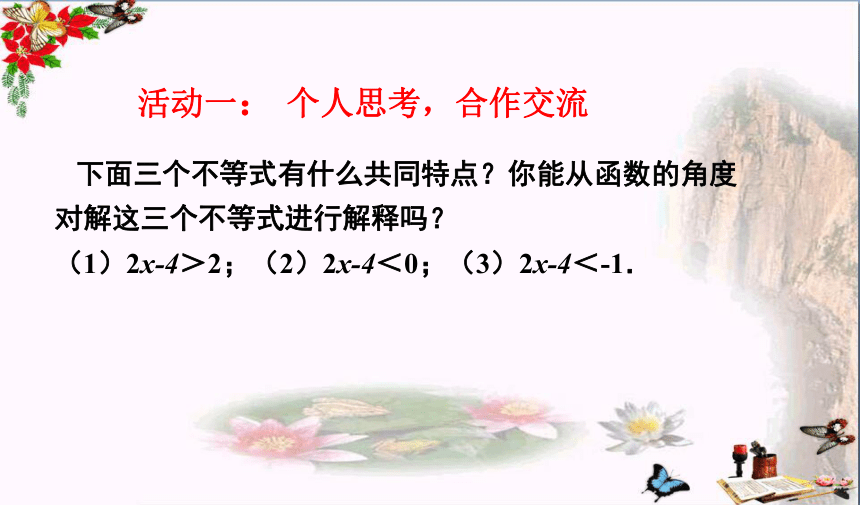 活动一： 个人思考，合作交流

下面三个不等式有什么共同特点？你能从函数的角度对解这三个不等式进行解释吗？

（1）$2x-4>2$；（2）$2x-4<0$；（3）$2x-4<-1$.